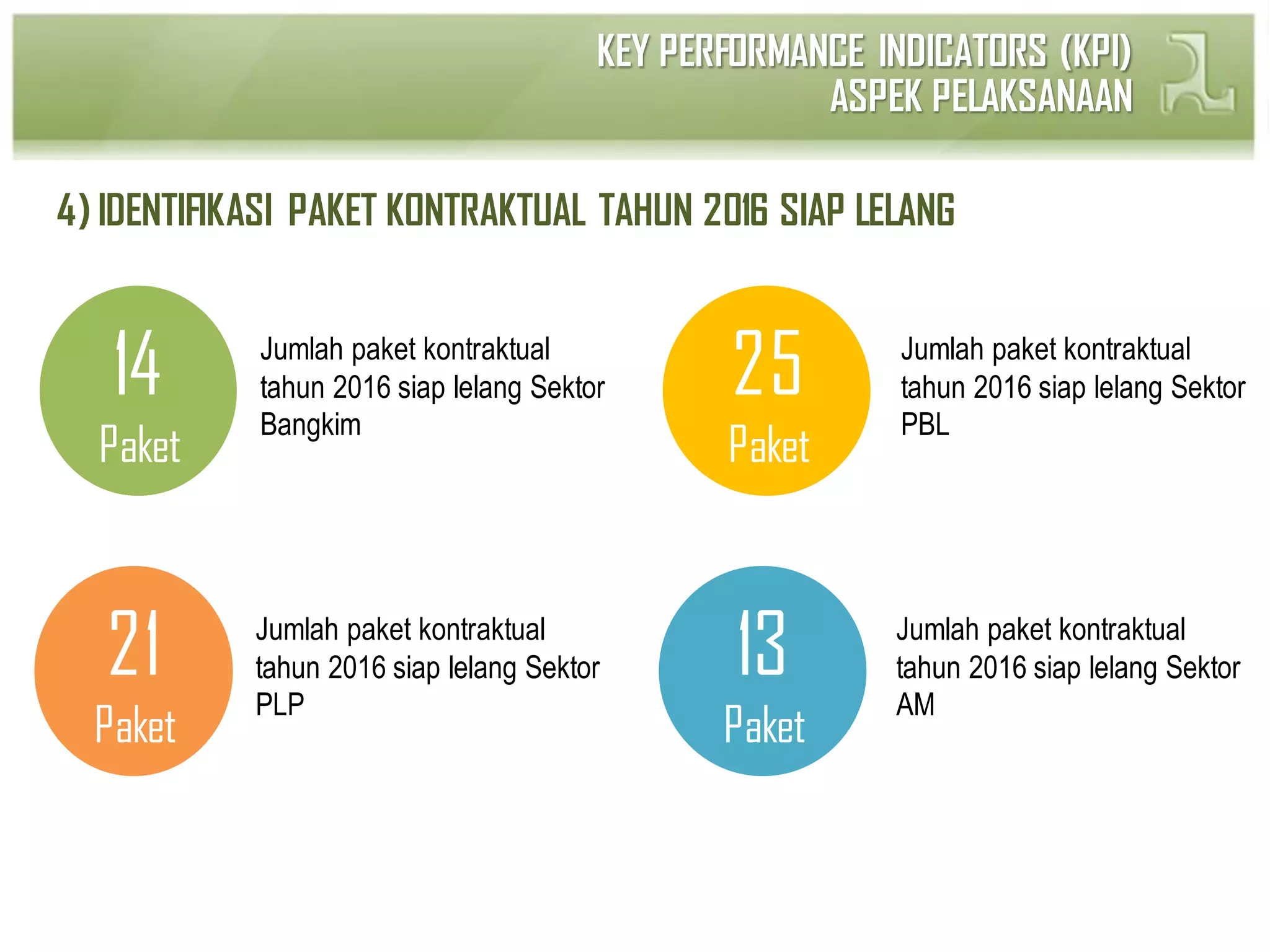 KEY PERFORMANCE INDICATORS (KPI)
ASPEK PELAKSANAAN

4) IDENTIFIKASI PAKET KONTRAKTUAL TAHUN 2016 SIAP LELANG

14
Paket

Jumlah paket kontraktual tahun 2016 siap lelang Sektor Bangkim

25
Paket

Jumlah paket kontraktual tahun 2016 siap lelang Sektor PBL

21
Paket

Jumlah paket kontraktual tahun 2016 siap lelang Sektor PLP

13
Paket

Jumlah paket kontraktual tahun 2016 siap lelang Sektor AM